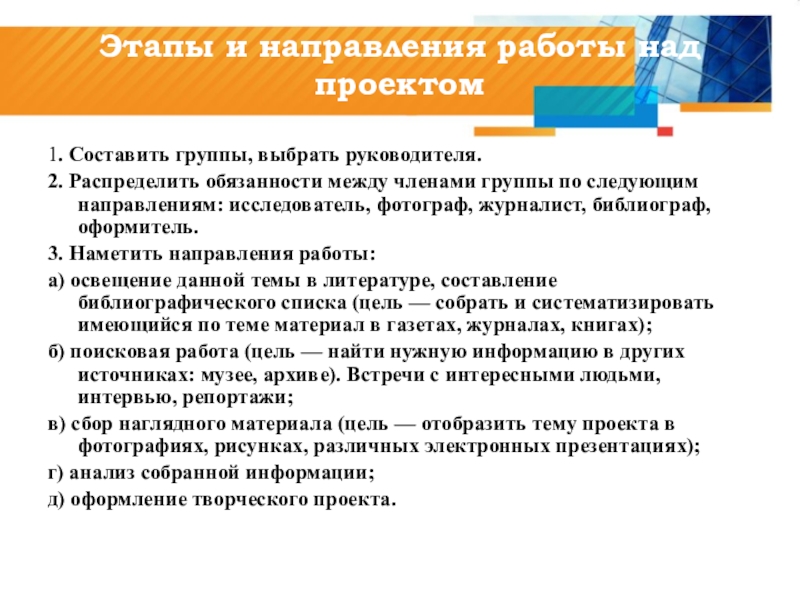 Этапы и направления работы над проектом

1. Составить группы, выбрать руководителя.

2. Распределить обязанности между членами группы по следующим направлениям: исследователь, фотограф, журналист, библиограф, оформитель.

3. Наметить направления работы:

а) освещение данной темы в литературе, составление библиографического списка (цель — собрать и систематизировать имеющийся по теме материал в газетах, журналах, книгах);

б) поисковая работа (цель — найти нужную информацию в других источниках: музее, архиве). Встречи с интересными людьми, интервью, репортажи;

в) сбор наглядного материала (цель — отобразить тему проекта в фотографиях, рисунках, различных электронных презентациях);

г) анализ собранной информации;

д) оформление творческого проекта.